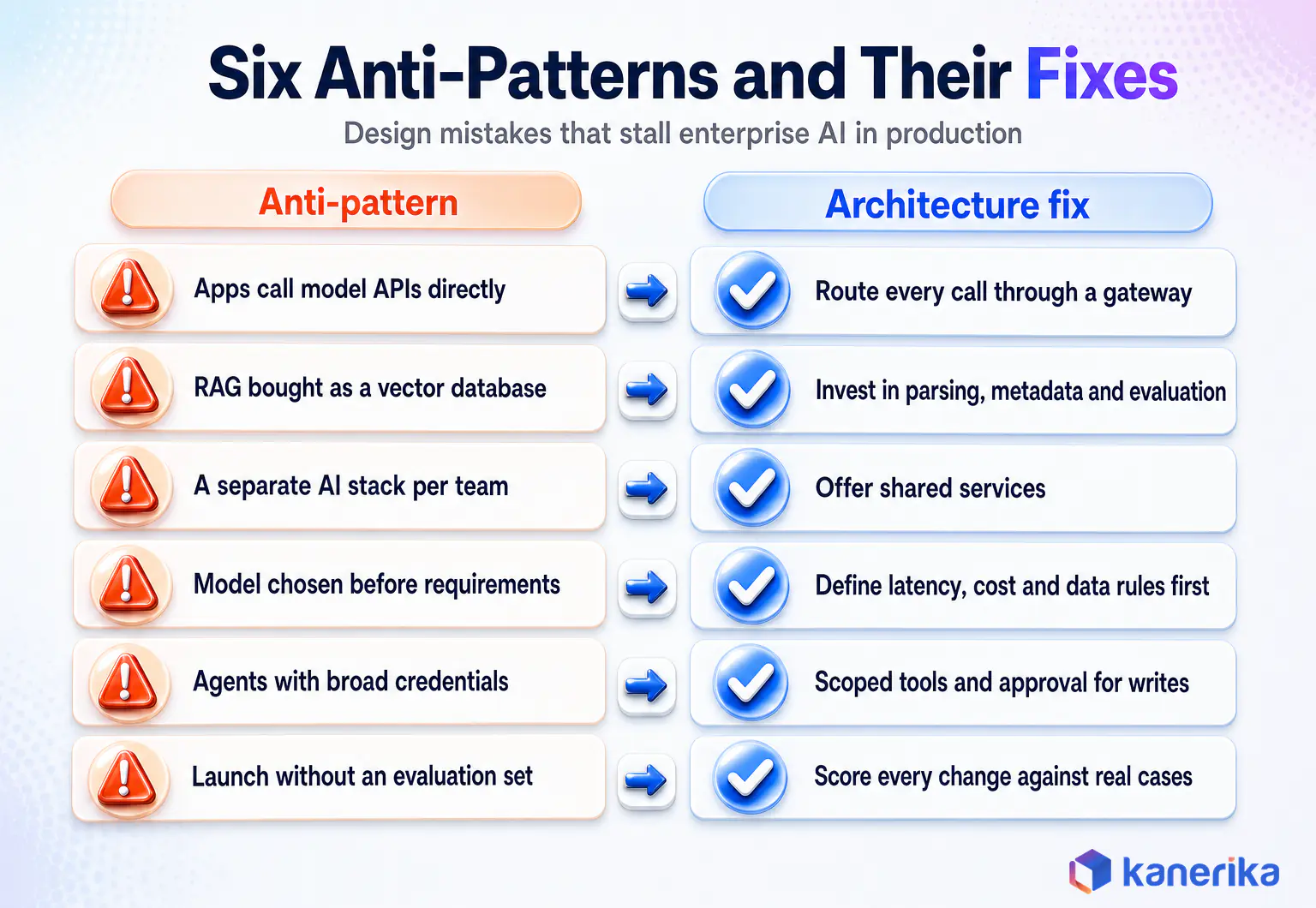 Six Anti-Patterns and Their Fixes

Design mistakes that stall enterprise AI in production

| Anti-pattern | Architecture fix |
|---|---|
| Apps call model APIs directly | Route every call through a gateway |
| RAG bought as a vector database | Invest in parsing, metadata and evaluation |
| A separate AI stack per team | Offer shared services |
| Model chosen before requirements | Define latency, cost and data rules first |
| Agents with broad credentials | Scoped tools and approval for writes |
| Launch without an evaluation set | Score every change against real cases |

kanerika